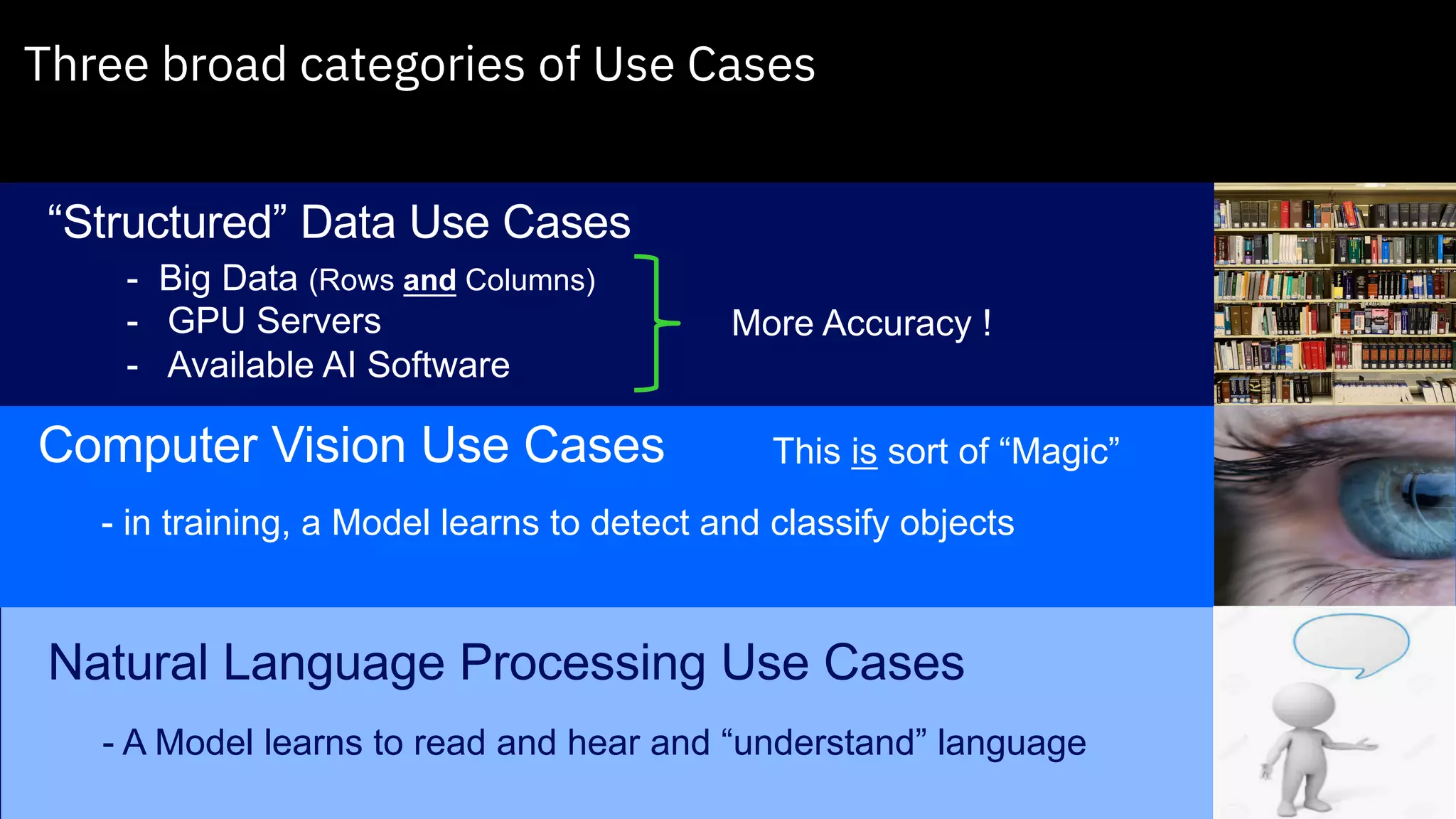 Three broad categories of Use Cases

“Structured” Data Use Cases

- Big Data (Rows and Columns)
- GPU Servers
- Available AI Software

More Accuracy !

Computer Vision Use Cases

This is sort of “Magic”

- in training, a Model learns to detect and classify objects

Natural Language Processing Use Cases

- A Model learns to read and hear and “understand” language